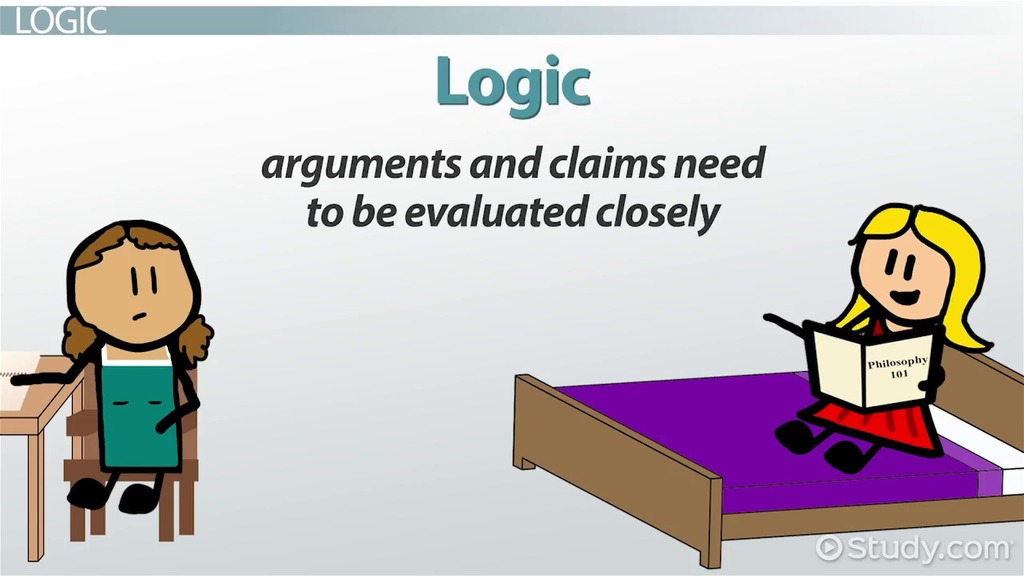 LOGIC

Logic

arguments and claims need to be evaluated closely

Philosophy 101

Study.com